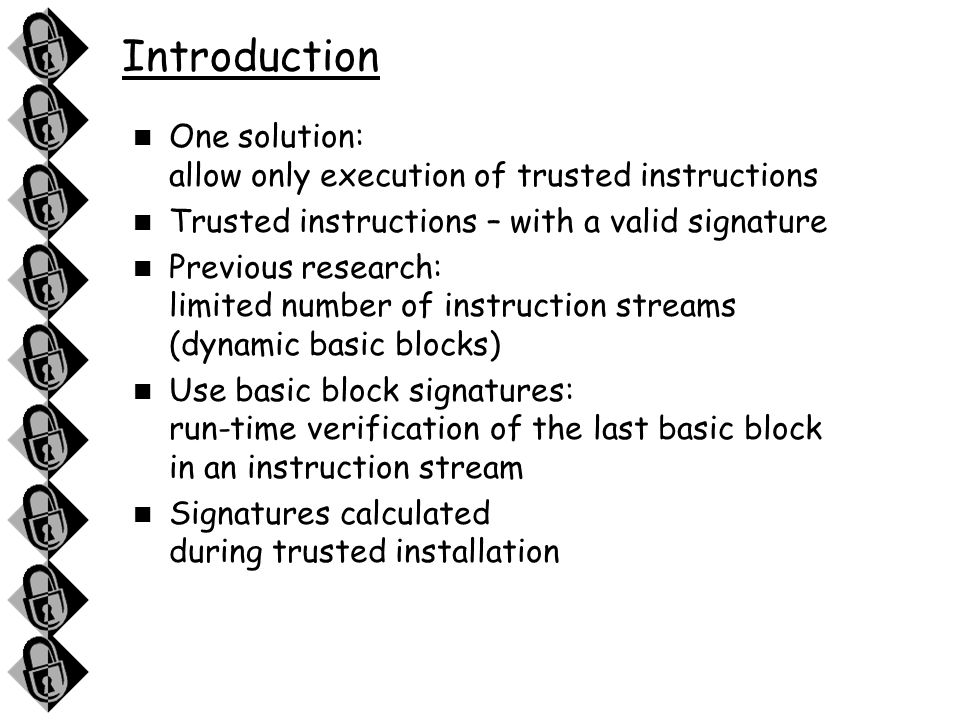 Introduction

- One solution:
allow only execution of trusted instructions
- Trusted instructions – with a valid signature
- Previous research:
limited number of instruction streams
(dynamic basic blocks)
- Use basic block signatures:
run-time verification of the last basic block
in an instruction stream
- Signatures calculated
during trusted installation